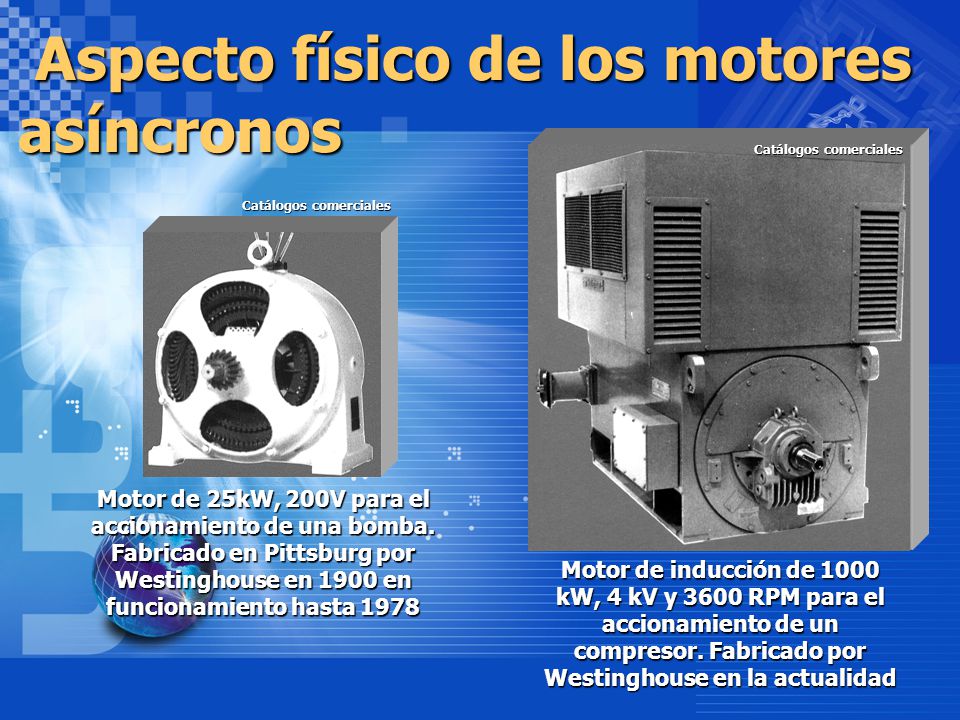 Aspecto físico de los motores asíncronos

Catálogos comerciales

Motor de 25kW, 200V para el accionamiento de una bomba. Fabricado en Pittsburg por Westinghouse en 1900 en funcionamiento hasta 1978

Catálogos comerciales

Motor de inducción de 1000 kW, 4 kV y 3600 RPM para el accionamiento de un compresor. Fabricado por Westinghouse en la actualidad